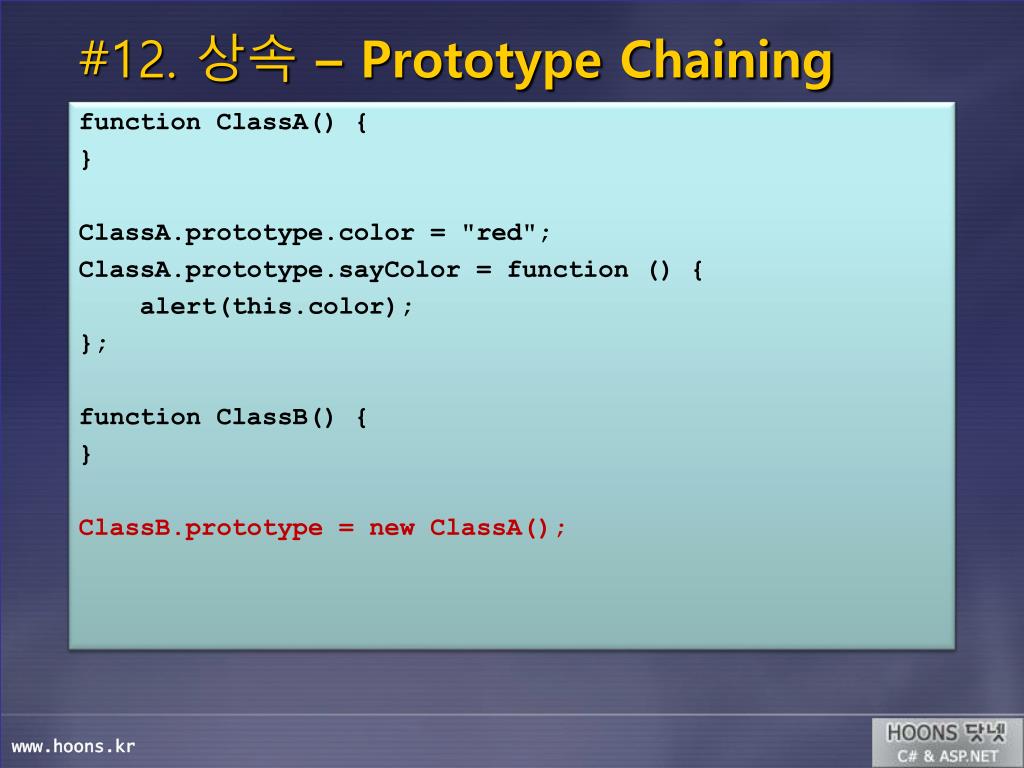 #12. 상속 – Prototype Chaining

function ClassA() {
}

ClassA.prototype.color = "red";
ClassA.prototype.sayColor = function () {
    alert(this.color);
};

function ClassB() {
}

ClassB.prototype = new ClassA();

www.hoons.kr

HOONS 닷넷
C# & ASP.NET